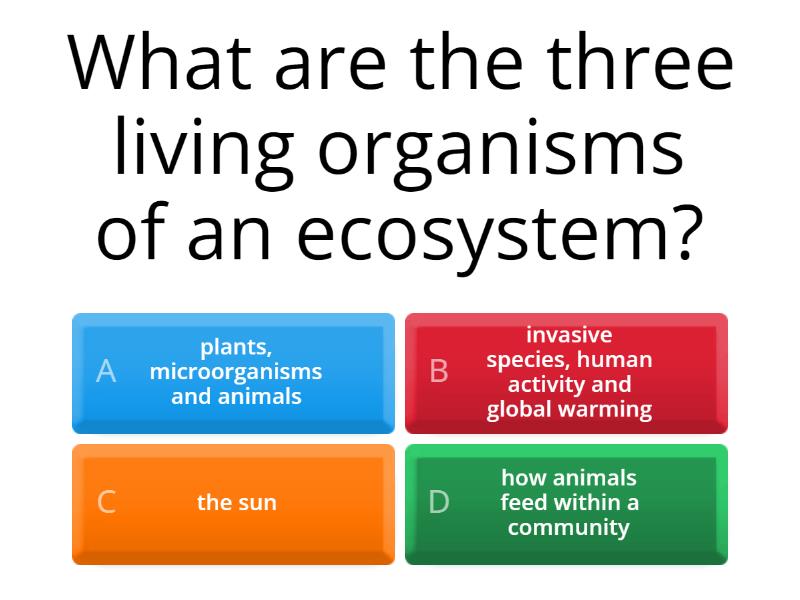 What are the three living organisms of an ecosystem?

A plants, microorganisms and animals

B invasive species, human activity and global warming

C the sun

D how animals feed within a community